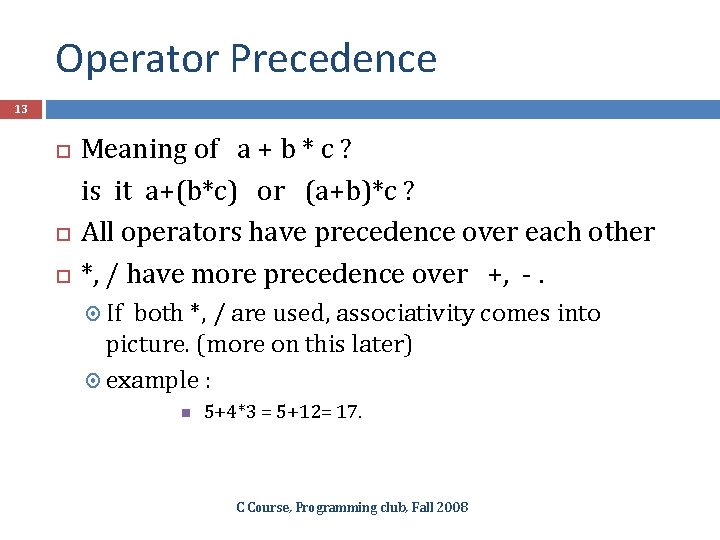 Operator Precedence

13

Meaning of a + b * c ?
is it a+(b*c) or (a+b)*c ?

All operators have precedence over each other

*, / have more precedence over +, - .

If both *, / are used, associativity comes into picture. (more on this later)

example :

5+4*3 = 5+12= 17.

C Course, Programming club, Fall 2008